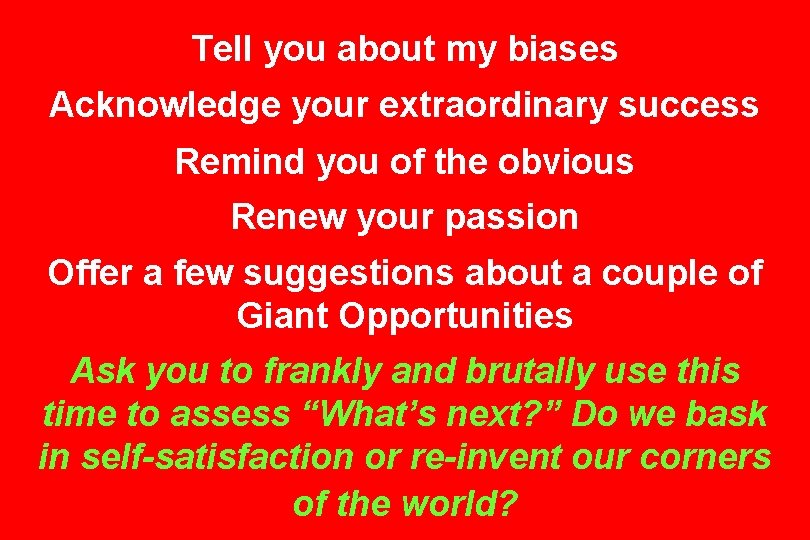 Tell you about my biases

Acknowledge your extraordinary success

Remind you of the obvious

Renew your passion

Offer a few suggestions about a couple of Giant Opportunities

Ask you to frankly and brutally use this time to assess “What’s next?” Do we bask in self-satisfaction or re-invent our corners of the world?